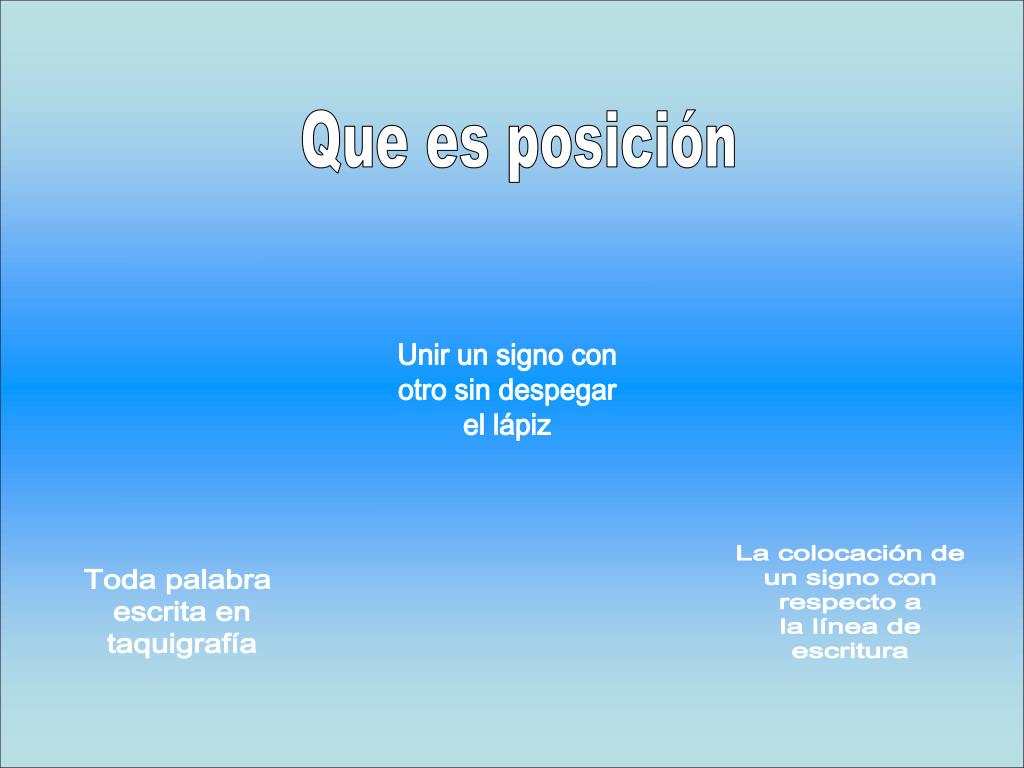 Que es posición

Unir un signo con otro sin despegar el lápiz

Toda palabra escrita en taquigrafía

La colocación de un signo con respecto a la línea de escritura